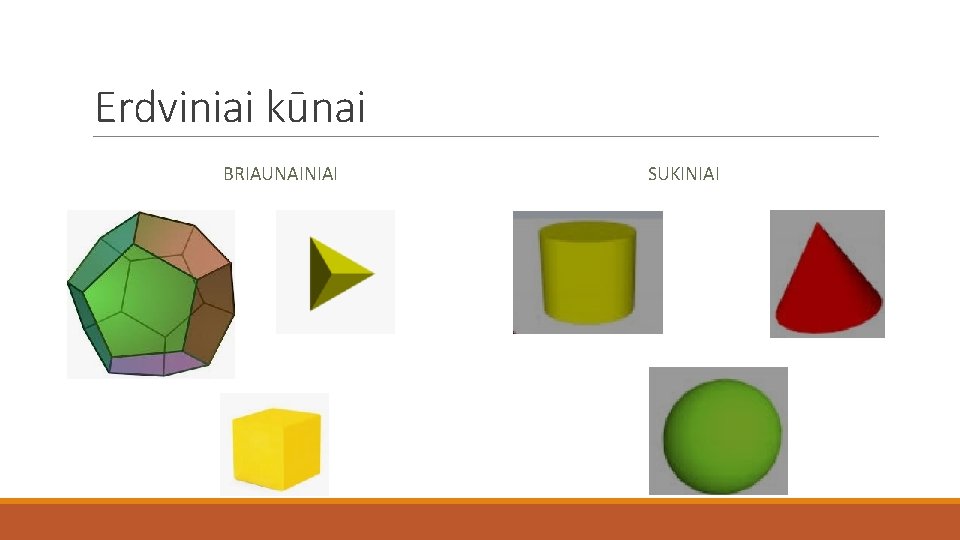 Erdviniai kūnai

BRIAUNAINIAI

SUKINIAI